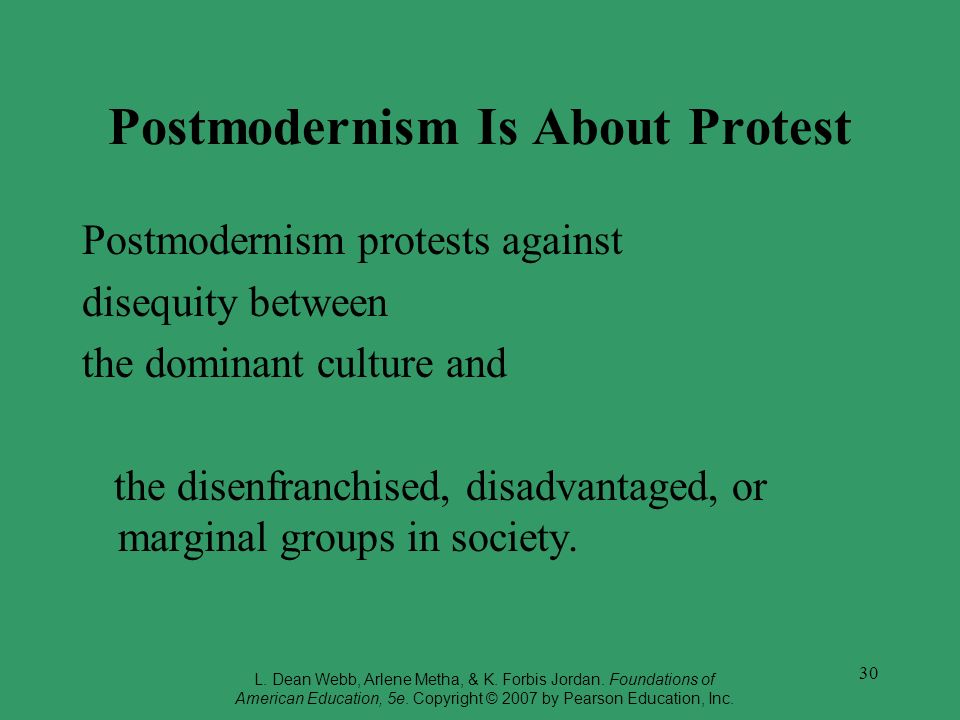 Postmodernism Is About Protest

Postmodernism protests against disequity between the dominant culture and

the disenfranchised, disadvantaged, or marginal groups in society.

L. Dean Webb, Arlene Metha, & K. Forbis Jordan. Foundations of American Education, 5e. Copyright © 2007 by Pearson Education, Inc.

30